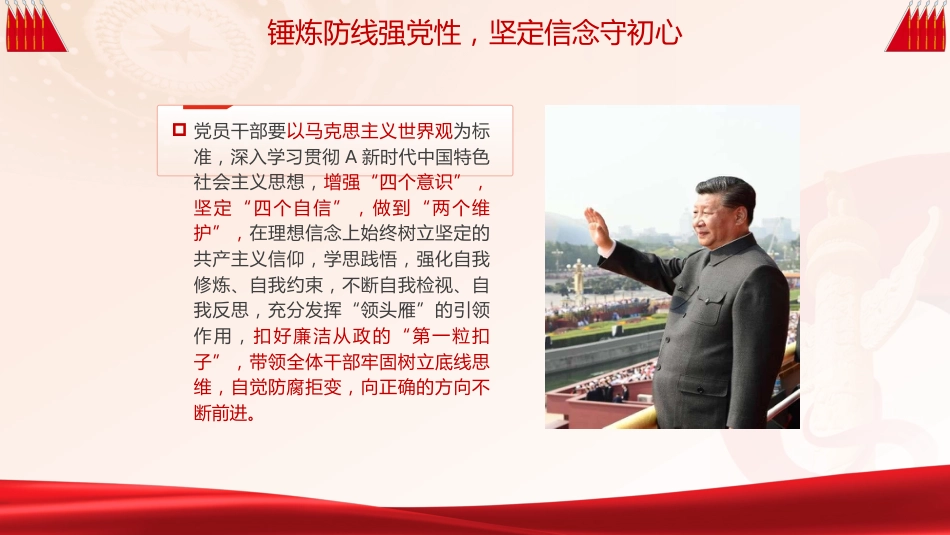 锤炼防线强党性，坚定信念守初心

党员干部要以马克思主义世界观为标准，深入学习贯彻 A 新时代中国特色社会主义思想，增强“四个意识”，坚定“四个自信”，做到“两个维护”，在理想信念上始终树立坚定的共产主义信仰，学思践悟，强化自我修炼、自我约束，不断自我检视、自我反思，充分发挥“领头雁”的引领作用，扣好廉洁从政的“第一粒扣子”，带领全体干部牢固树立底线思维，自觉防腐拒变，向正确的方向不断前进。